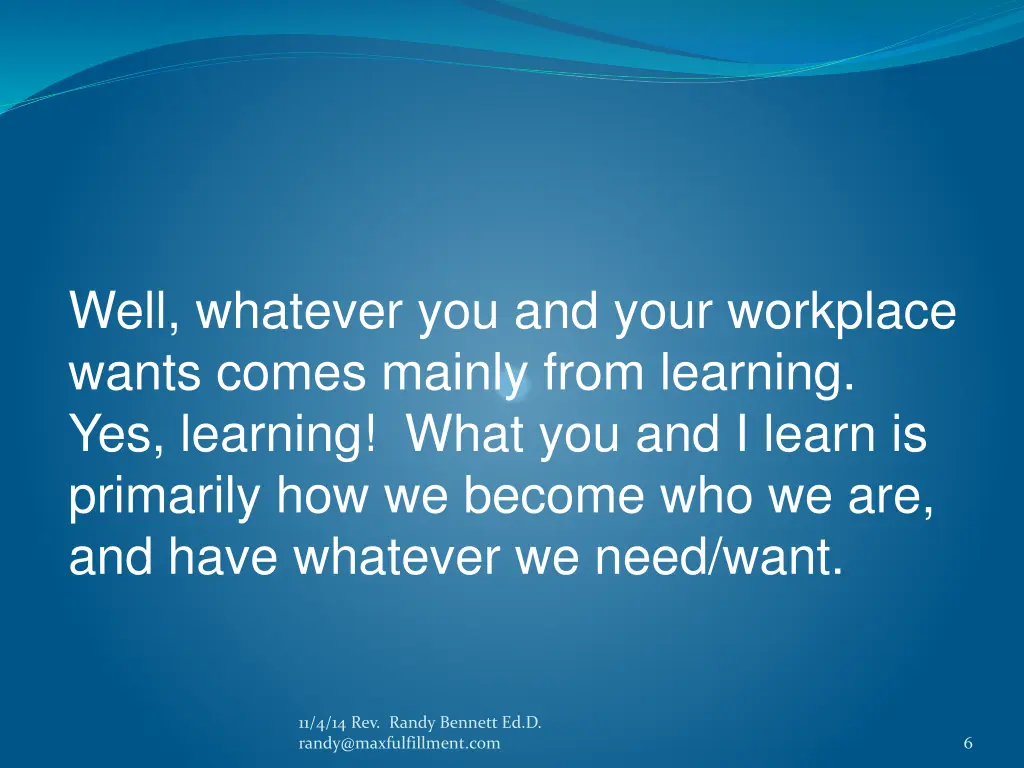 Well, whatever you and your workplace wants comes mainly from learning. Yes, learning! What you and I learn is primarily how we become who we are, and have whatever we need/want.

11/4/14 Rev. Randy Bennett Ed.D.
randy@maxfulfillment.com

6